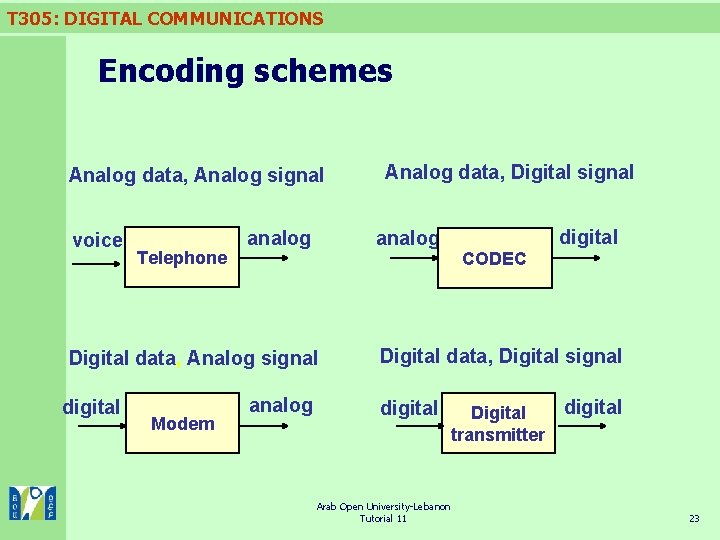 T305: DIGITAL COMMUNICATIONS

Encoding schemes

Analog data, Analog signal

voice

Telephone

analog

Analog data, Digital signal

analog

CODEC

digital

Digital data, Analog signal

digital

Modem

analog

Digital data, Digital signal

digital

Digital transmitter

digital

Arab Open University-Lebanon
Tutorial 11

23